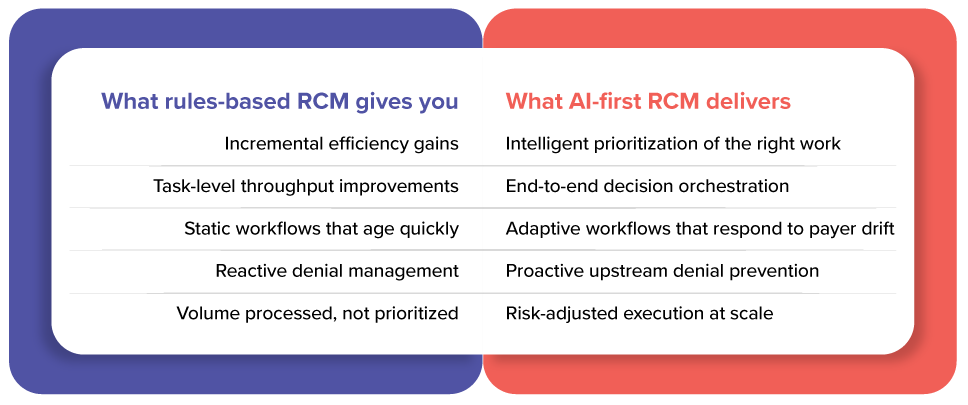 | What rules-based RCM gives you | What AI-first RCM delivers |
|---|---|
| Incremental efficiency gains | Intelligent prioritization of the right work |
| Task-level throughput improvements | End-to-end decision orchestration |
| Static workflows that age quickly | Adaptive workflows that respond to payer drift |
| Reactive denial management | Proactive upstream denial prevention |
| Volume processed, not prioritized | Risk-adjusted execution at scale |